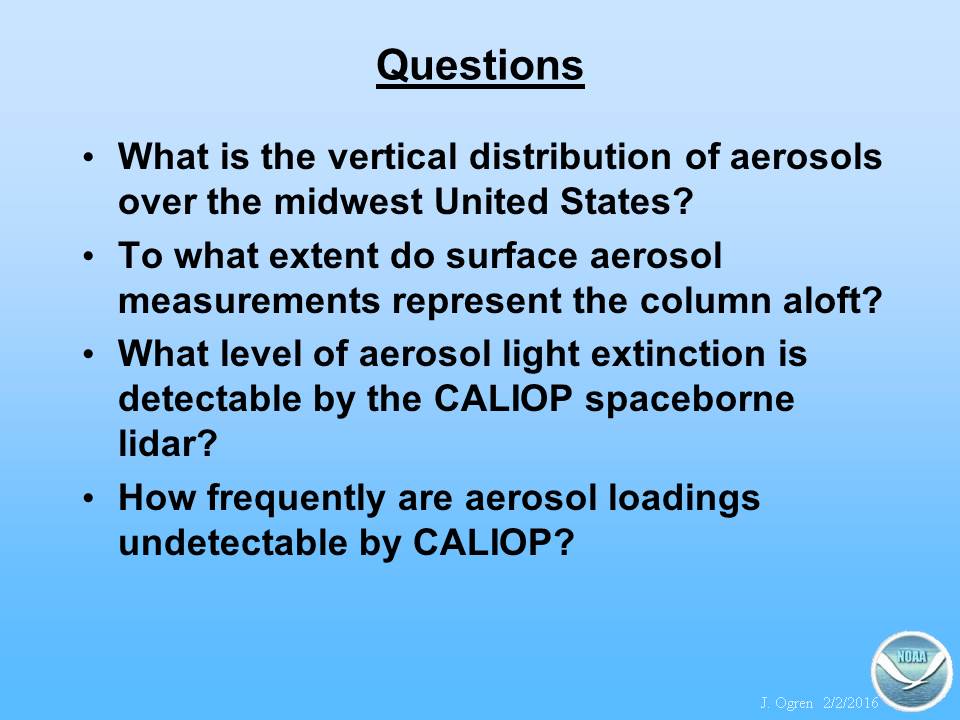 Questions

• What is the vertical distribution of aerosols over the midwest United States?

• To what extent do surface aerosol measurements represent the column aloft?

• What level of aerosol light extinction is detectable by the CALIOP spaceborne lidar?

• How frequently are aerosol loadings undetectable by CALIOP?

NOAA

J. Ogren 2/2/2016